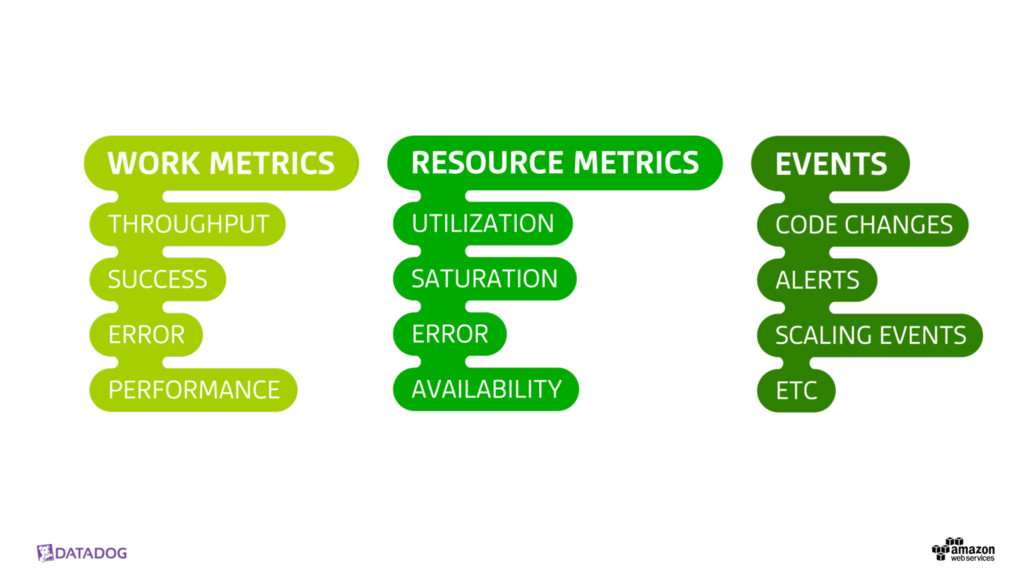 WORK METRICS

THROUGHPUT

SUCCESS

ERROR

PERFORMANCE

RESOURCE METRICS

UTILIZATION

SATURATION

ERROR

AVAILABILITY

EVENTS

CODE CHANGES

ALERTS

SCALING EVENTS

ETC

DATADOG

amazon web services